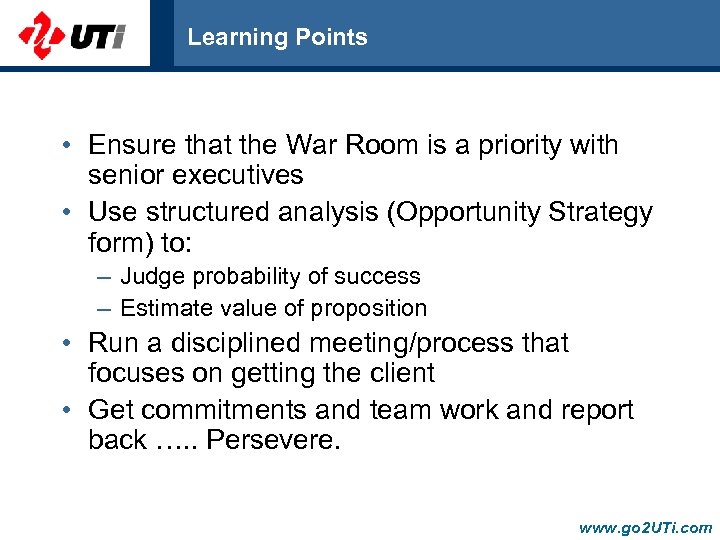 UTi

Learning Points

• Ensure that the War Room is a priority with senior executives
• Use structured analysis (Opportunity Strategy form) to:
– Judge probability of success
– Estimate value of proposition
• Run a disciplined meeting/process that focuses on getting the client
• Get commitments and team work and report back ….. Persevere.

www.go2UTi.com